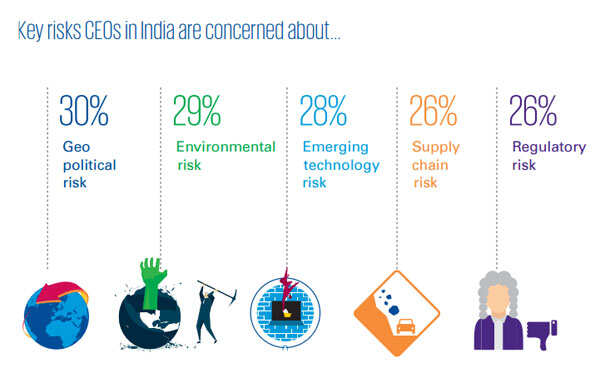 Key risks CEOs in India are concerned about...

30%
Geo political risk

29%
Environmental risk

28%
Emerging technology risk

26%
Supply chain risk

26%
Regulatory risk